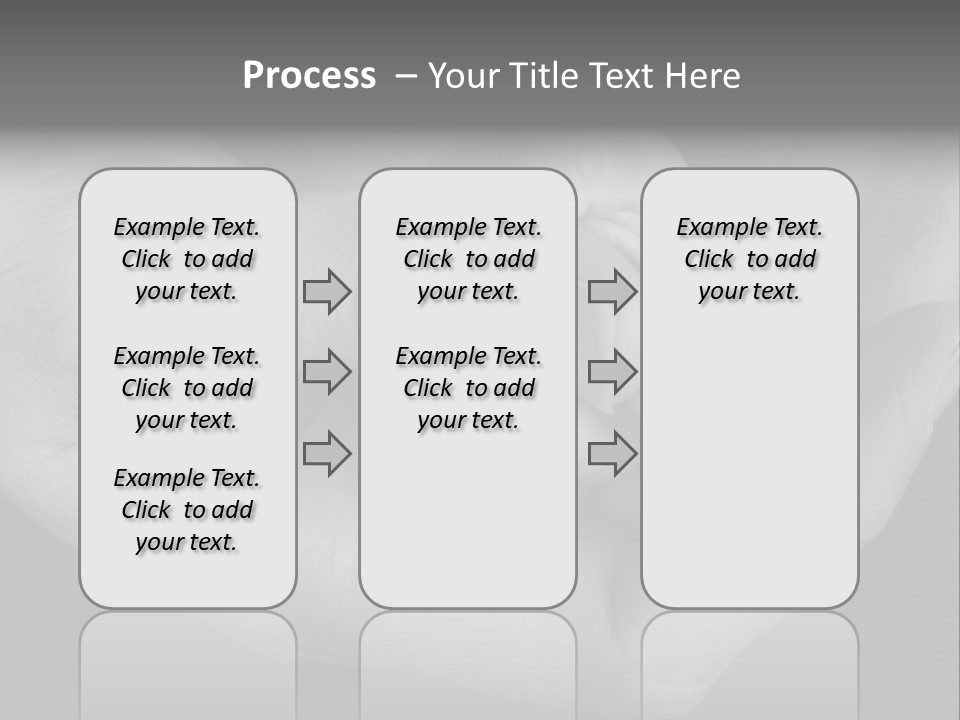 Process – Your Title Text Here

Example Text. Click to add your text.

Example Text. Click to add your text.

Example Text. Click to add your text.

Example Text. Click to add your text.

Example Text. Click to add your text.

Example Text. Click to add your text.